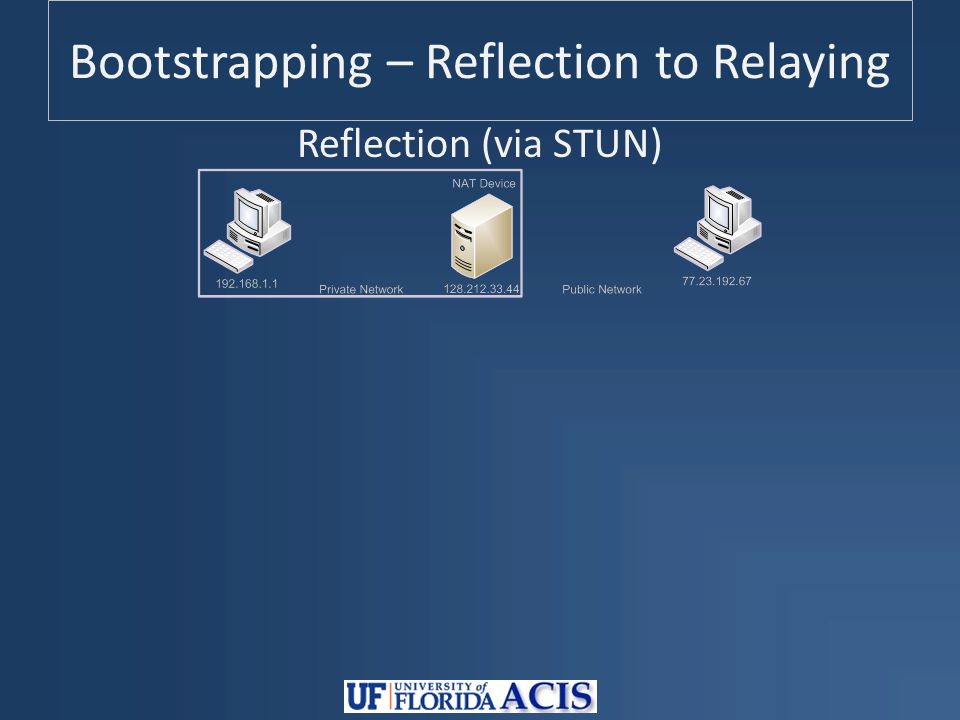 Bootstrapping – Reflection to Relaying

Reflection (via STUN)

NAT Device

192.168.1.1 Private Network 128.212.33.44 Public Network 77.23.192.67

UF UNIVERSITY of FLORIDA ACIS